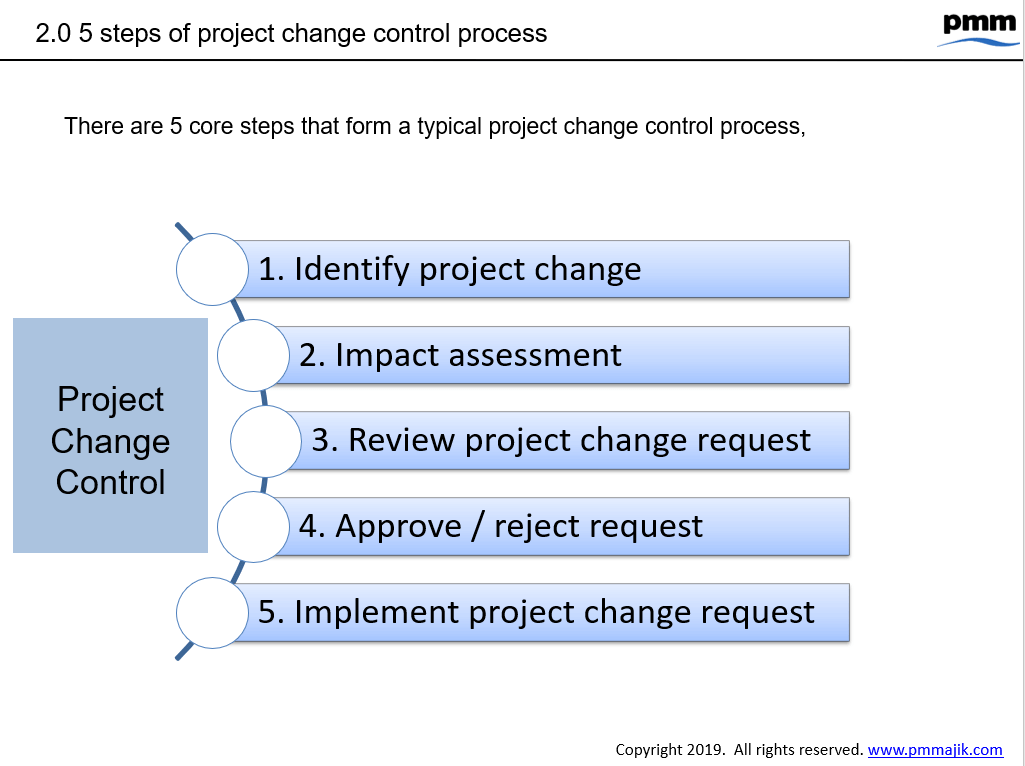 2.0 5 steps of project change control process

pmm

There are 5 core steps that form a typical project change control process,

Project Change Control

1. Identify project change

2. Impact assessment

3. Review project change request

4. Approve / reject request

5. Implement project change request

Copyright 2019. All rights reserved. www.pmmajik.com